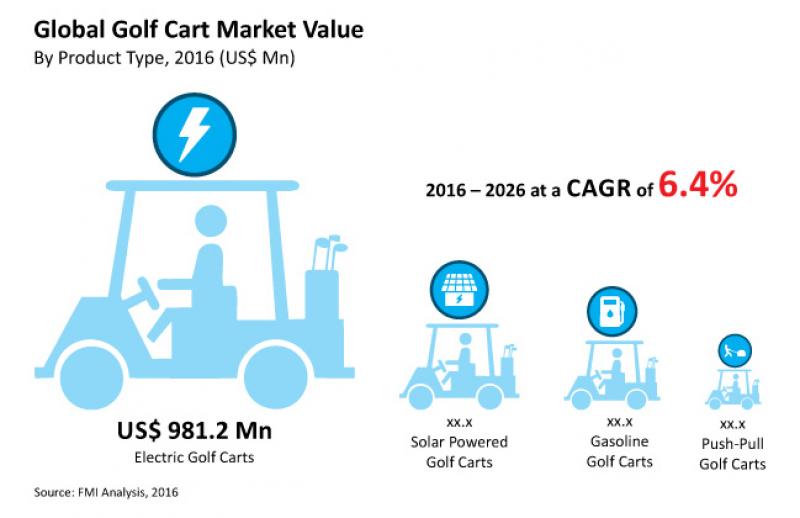 Global Golf Cart Market Value
By Product Type, 2016 (US$ Mn)

2016 – 2026 at a CAGR of 6.4%

US$ 981.2 Mn
Electric Golf Carts

xx.x
Solar Powered Golf Carts

xx.x
Gasoline Golf Carts

xx.x
Push-Pull Golf Carts

Source: FMI Analysis, 2016